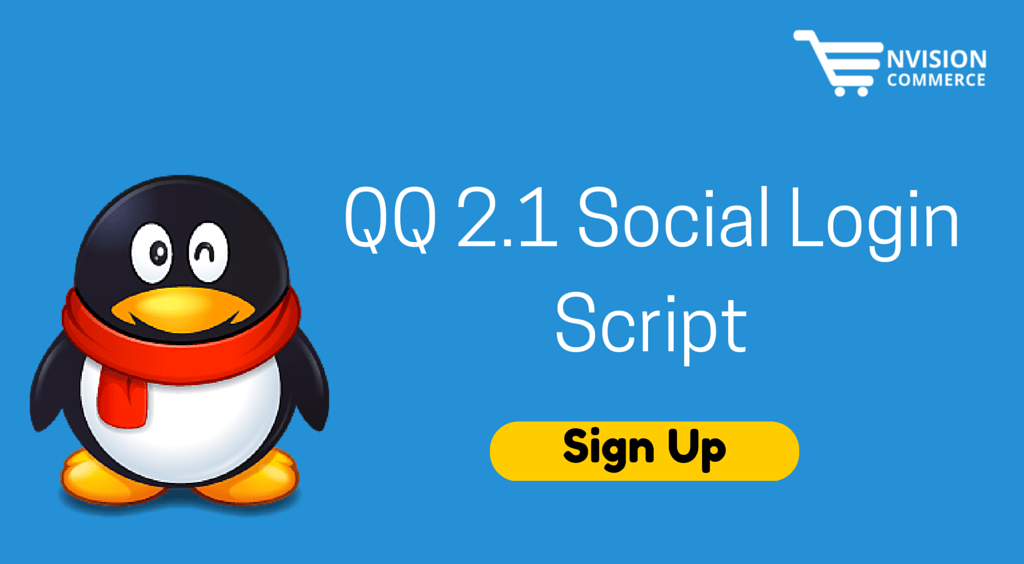 NVISION
COMMERCE

QQ 2.1 Social Login Script

Sign Up